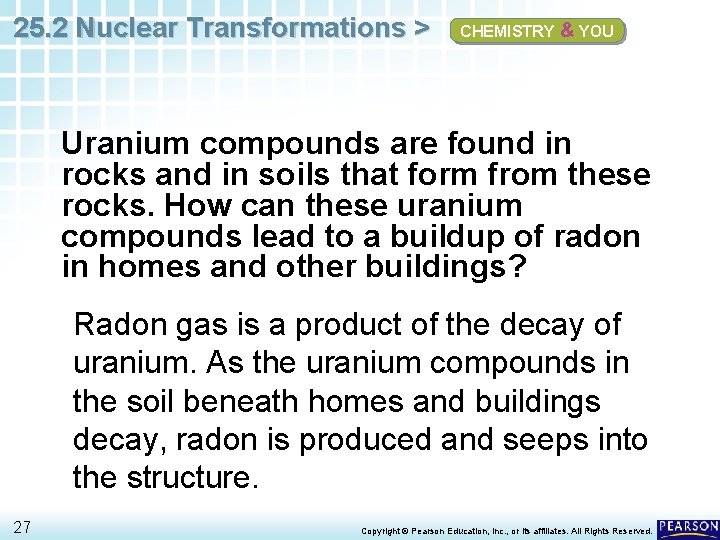 25.2 Nuclear Transformations > CHEMISTRY & YOU

Uranium compounds are found in rocks and in soils that form from these rocks. How can these uranium compounds lead to a buildup of radon in homes and other buildings?

Radon gas is a product of the decay of uranium. As the uranium compounds in the soil beneath homes and buildings decay, radon is produced and seeps into the structure.

27

Copyright © Pearson Education, Inc., or its affiliates. All Rights Reserved.

PEARSON